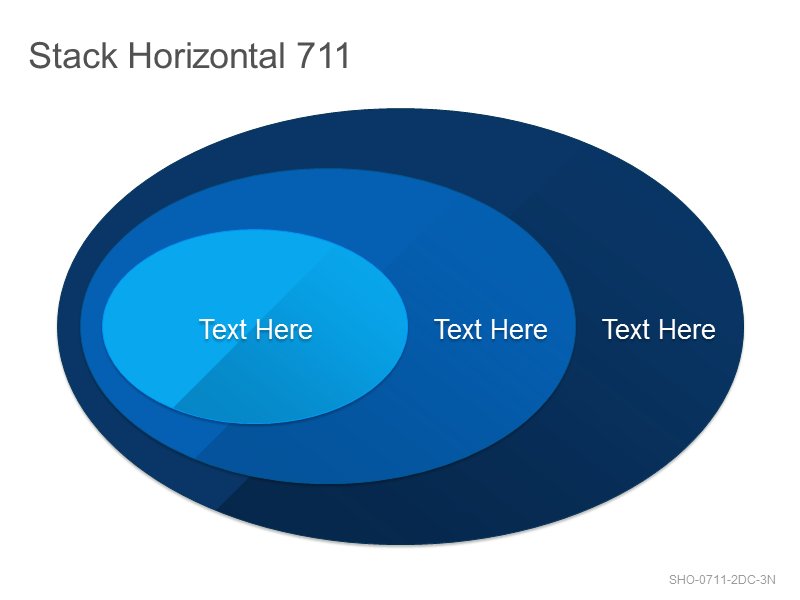 Stack Horizontal 711

Text Here

Text Here

Text Here

SHO-0711-2DC-3N